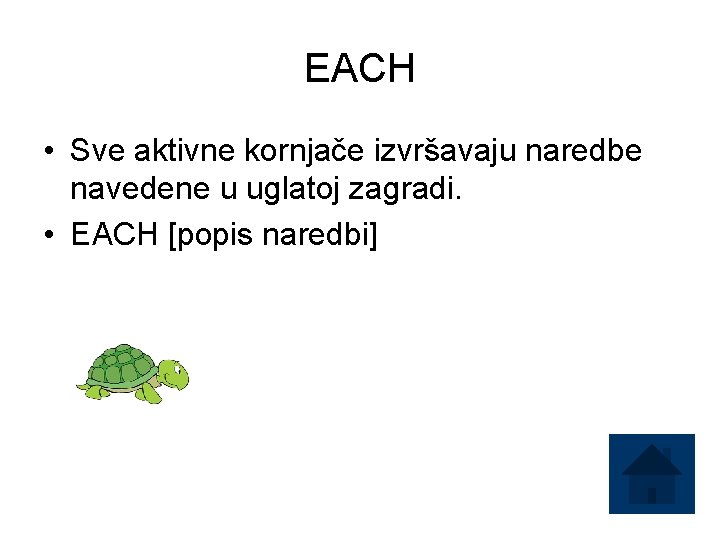 EACH

• Sve aktivne kornjače izvršavaju naredbe navedene u uglatoj zagradi.
• EACH [popis naredbi]